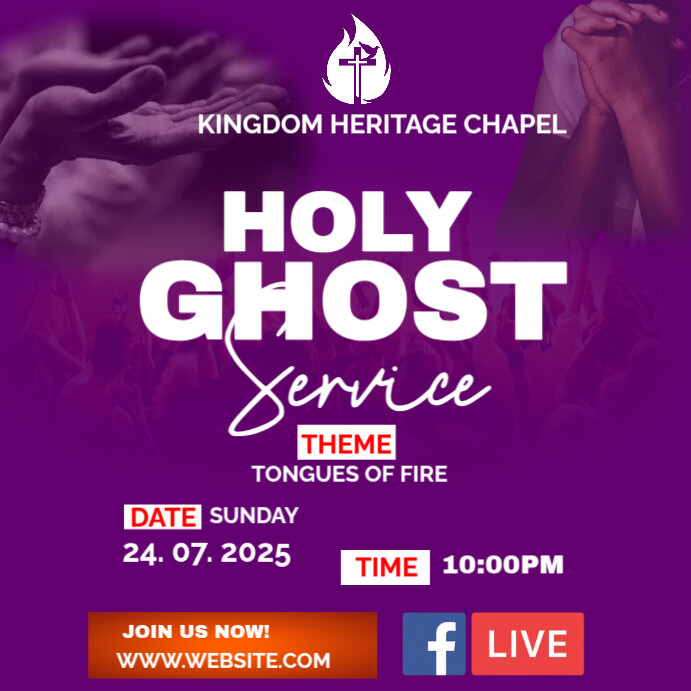 KINGDOM HERITAGE CHAPEL

HOLY GHOST Service

THEME
TONGUES OF FIRE

DATE SUNDAY
24. 07. 2025

TIME 10:00PM

JOIN US NOW!
WWW.WEBSITE.COM

f LIVE